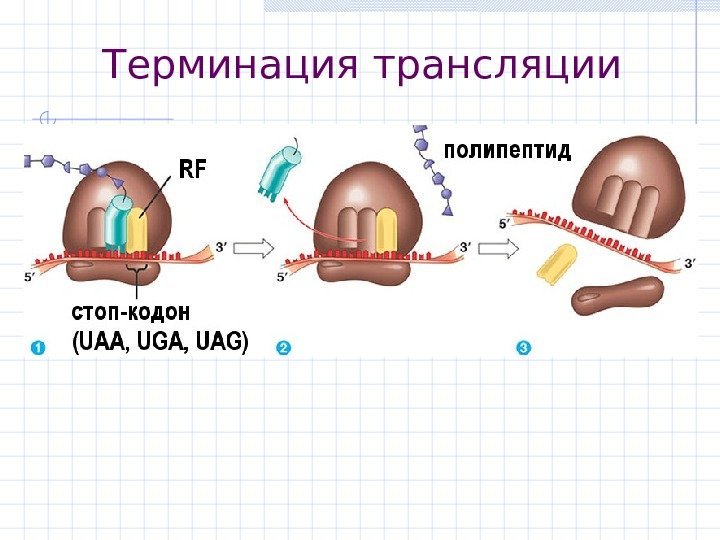 Терминация трансляции

RF

3′

5′

стоп-кодон
(UAA, UGA, UAG)

1

полипептид

3′

5′

2

5′

3′

3